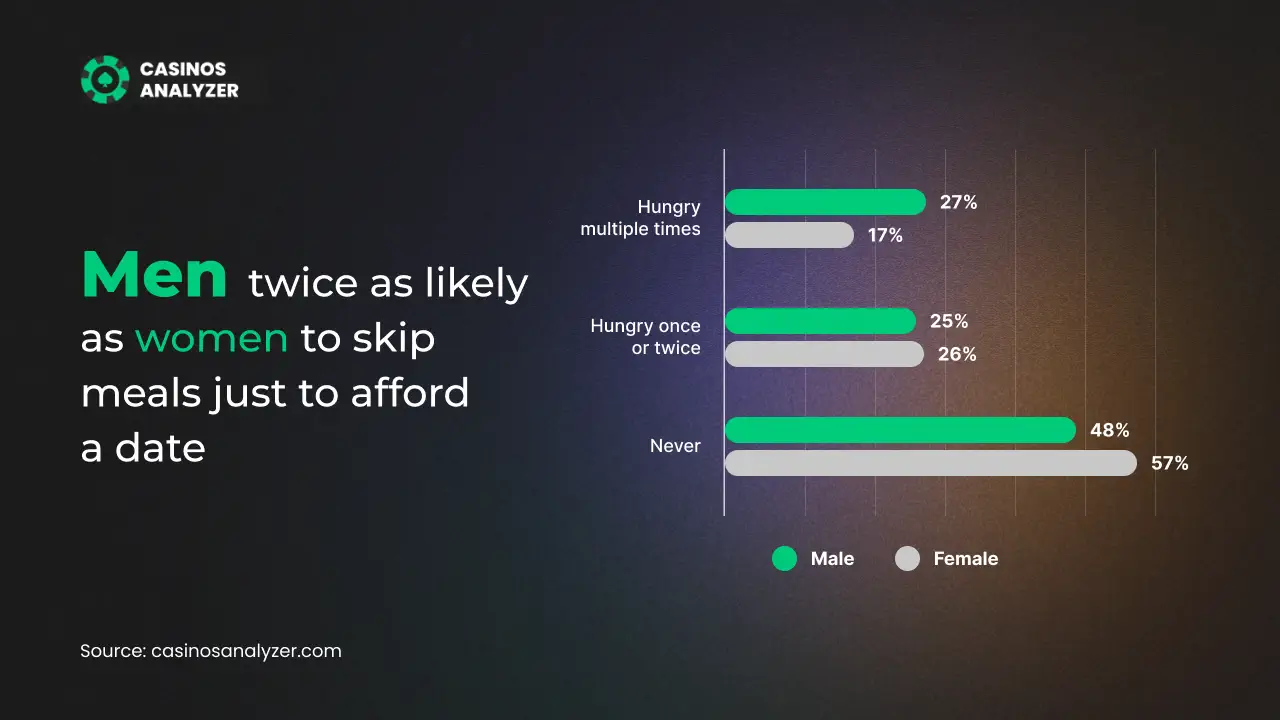 CASINOS ANALYZER

Men twice as likely as women to skip meals just to afford a date

Hungry multiple times
27%
17%

Hungry once or twice
25%
26%

Never
48%
57%

Male
Female

Source: casinosanalyzer.com